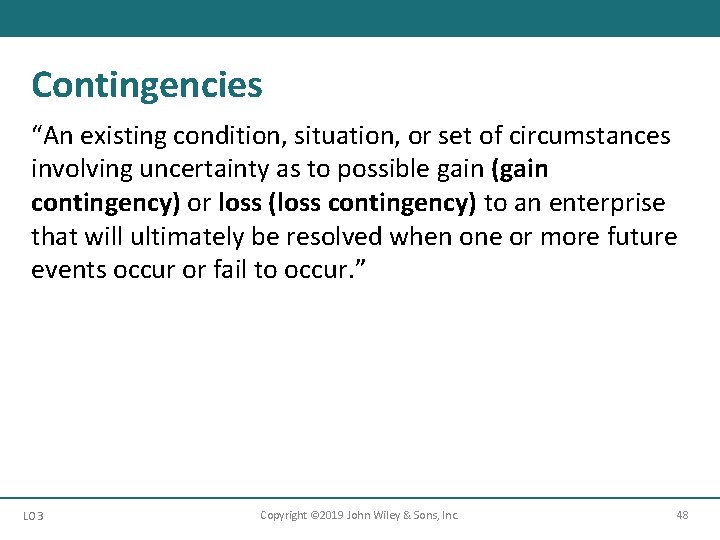 Contingencies

“An existing condition, situation, or set of circumstances involving uncertainty as to possible gain (gain contingency) or loss (loss contingency) to an enterprise that will ultimately be resolved when one or more future events occur or fail to occur.”

LO 3

Copyright ©2019 John Wiley & Sons, Inc.

48